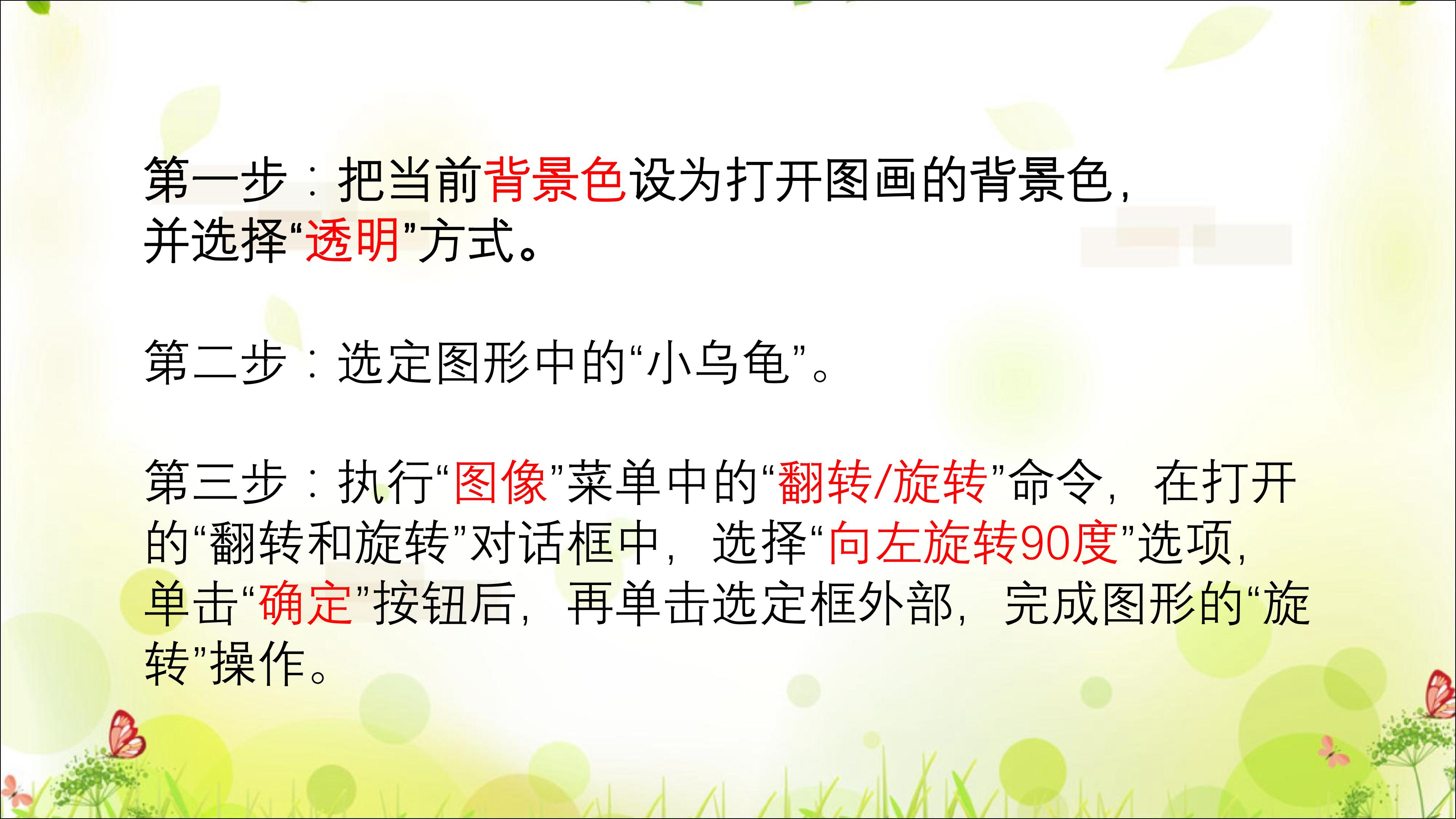 第一步：把当前背景色设为打开图画的背景色，并选择“透明”方式。

第二步：选定图形中的“小乌龟”。

第三步：执行“图像”菜单中的“翻转/旋转”命令，在打开的“翻转和旋转”对话框中，选择“向左旋转90度”选项，单击“确定”按钮后，再单击选定框外部，完成图形的“旋转”操作。